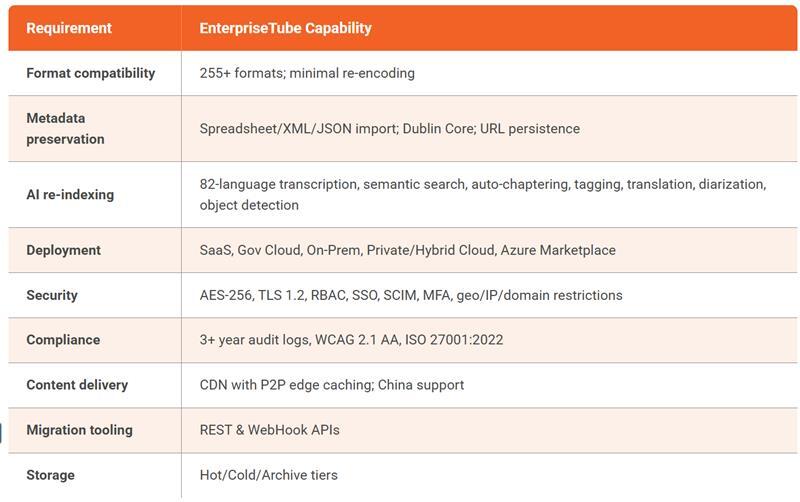 | Requirement | EnterpriseTube Capability |
|---|---|
| Format compatibility | 255+ formats; minimal re-encoding |
| Metadata preservation | Spreadsheet/XML/JSON import; Dublin Core; URL persistence |
| AI re-indexing | 82-language transcription, semantic search, auto-chaptering, tagging, translation, diarization, object detection |
| Deployment | SaaS, Gov Cloud, On-Prem, Private/Hybrid Cloud, Azure Marketplace |
| Security | AES-256, TLS 1.2, RBAC, SSO, SCIM, MFA, geo/IP/domain restrictions |
| Compliance | 3+ year audit logs, WCAG 2.1 AA, ISO 27001:2022 |
| Content delivery | CDN with P2P edge caching; China support |
| Migration tooling | REST & WebHook APIs |
| Storage | Hot/Cold/Archive tiers |